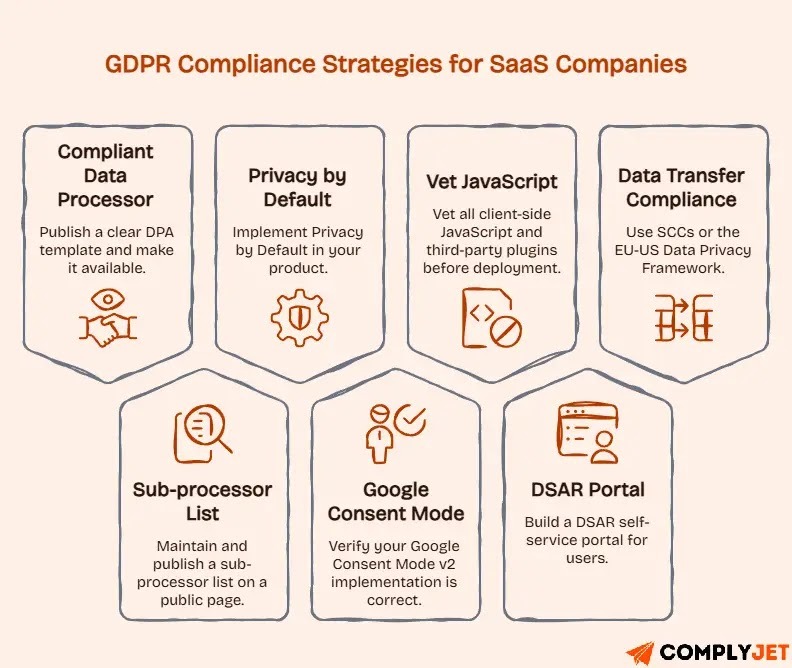 GDPR Compliance Strategies for SaaS Companies

Compliant Data Processor

Publish a clear DPA template and make it available.

Privacy by Default

Implement Privacy by Default in your product.

Vet JavaScript

Vet all client-side JavaScript and third-party plugins before deployment.

Data Transfer Compliance

Use SCCs or the EU-US Data Privacy Framework.

Sub-processor List

Maintain and publish a sub-processor list on a public page.

Google Consent Mode

Verify your Google Consent Mode v2 implementation is correct.

DSAR Portal

Build a DSAR self-service portal for users.

COMPLYJET